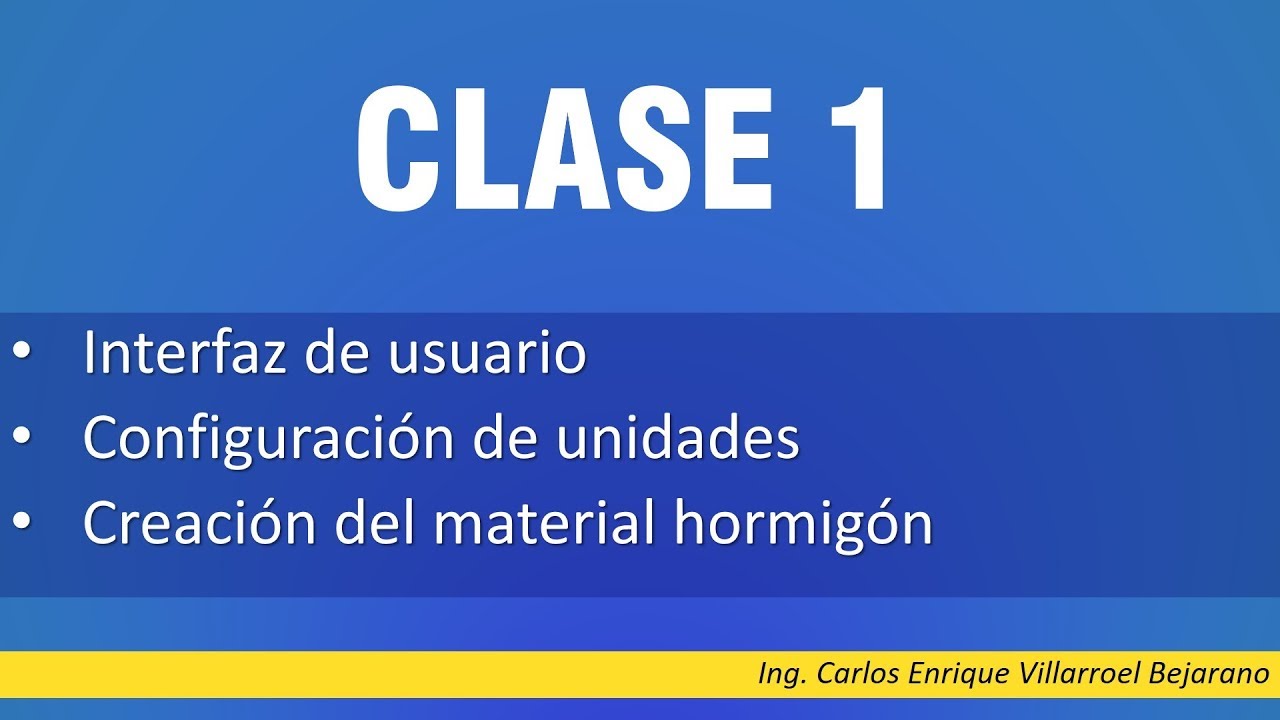 CLASE 1

• Interfaz de usuario
• Configuración de unidades
• Creación del material hormigón

Ing. Carlos Enrique Villarroel Bejarano